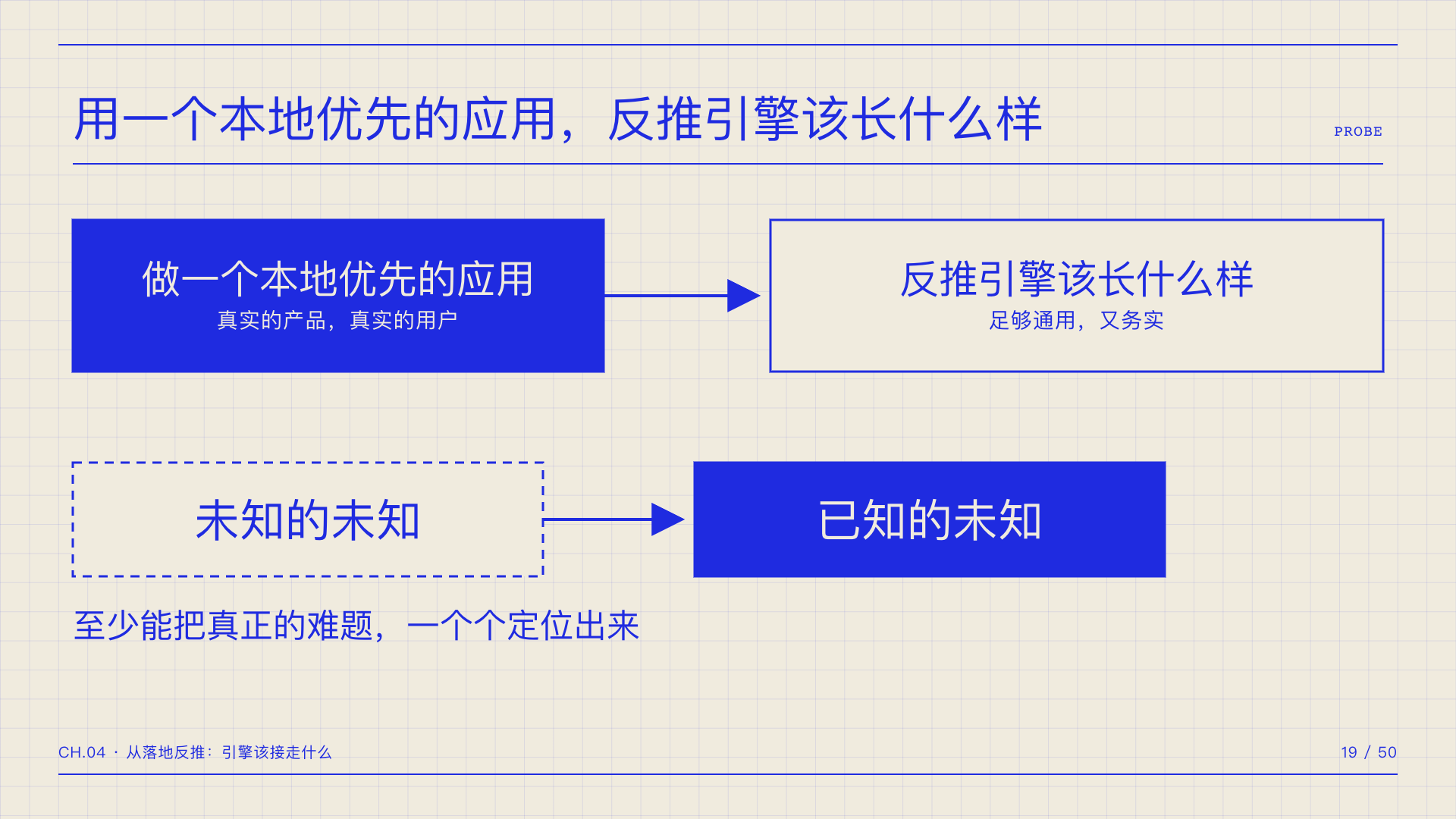 用一个本地优先的应用，反推引擎该长什么样

PROBE

做一个本地优先的应用
真实的产品，真实的用户

反推引擎该长什么样
足够通用，又务实

未知的未知

已知的未知

至少能把真正的难题，一个个定位出来

CH.04 · 从落地反推：引擎该接走什么

19 / 50